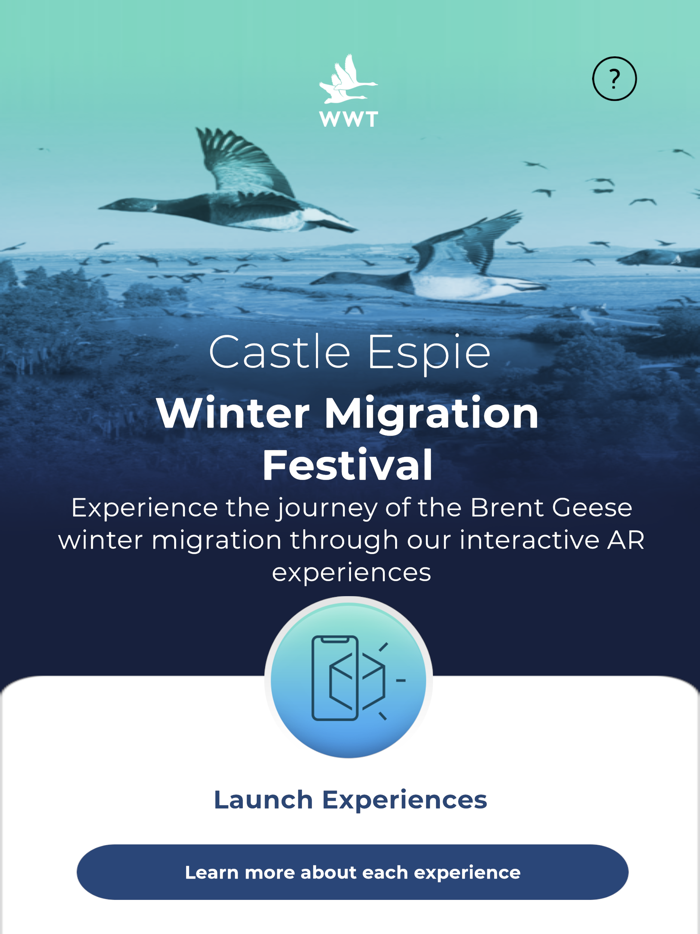 WWT

?

Castle Espie

Winter Migration Festival

Experience the journey of the Brent Geese winter migration through our interactive AR experiences

Launch Experiences

Learn more about each experience